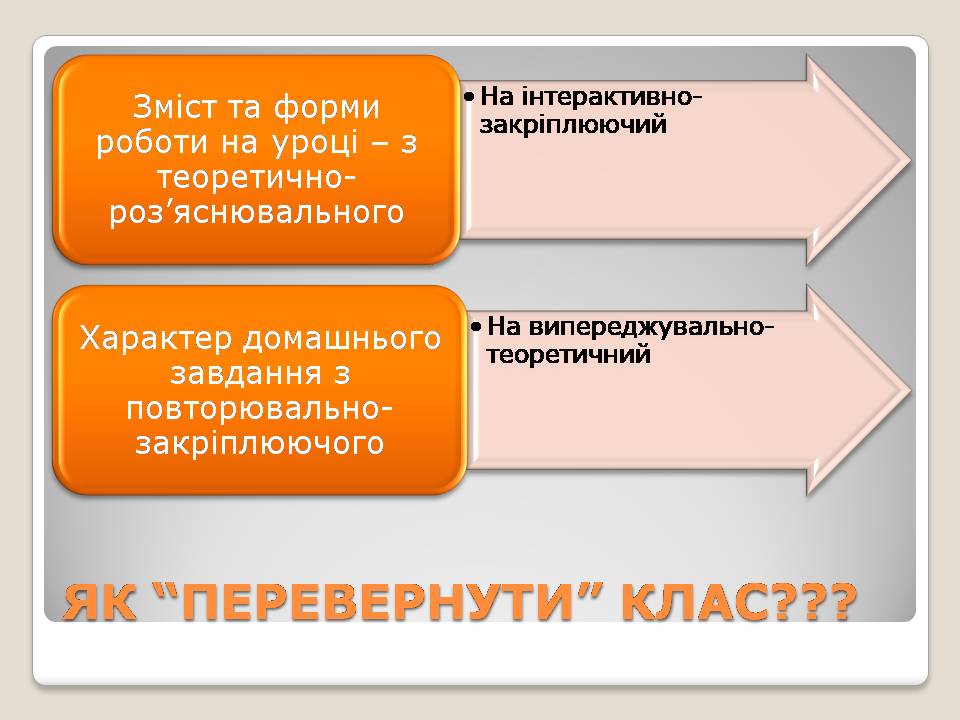 Зміст та форми роботи на уроці – з теоретично-роз’яснювального

• На інтерактивно-закріплюючий

Характер домашнього завдання з повторювально-закріплюючого

• На випереджувально-теоретичний

ЯК “ПЕРЕВЕРНУТИ” КЛАС???